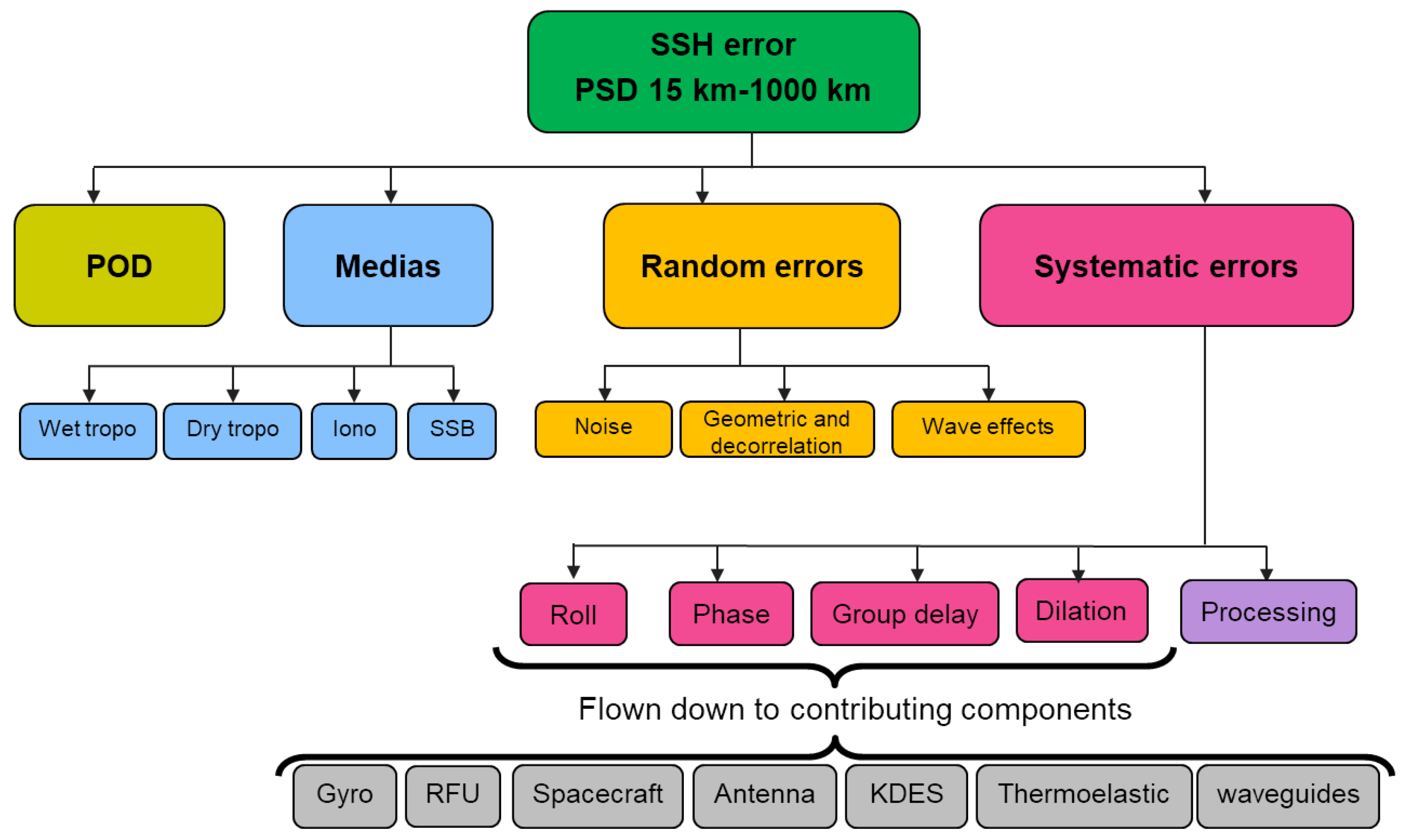 SSH error
PSD 15 km-1000 km

POD

Medias

Random errors

Systematic errors

Wet tropo

Dry tropo

Iono

SSB

Noise

Geometric and decorrelation

Wave effects

Roll

Phase

Group delay

Dilation

Processing

Flown down to contributing components

Gyro

RFU

Spacecraft

Antenna

KDES

Thermoelastic

waveguides